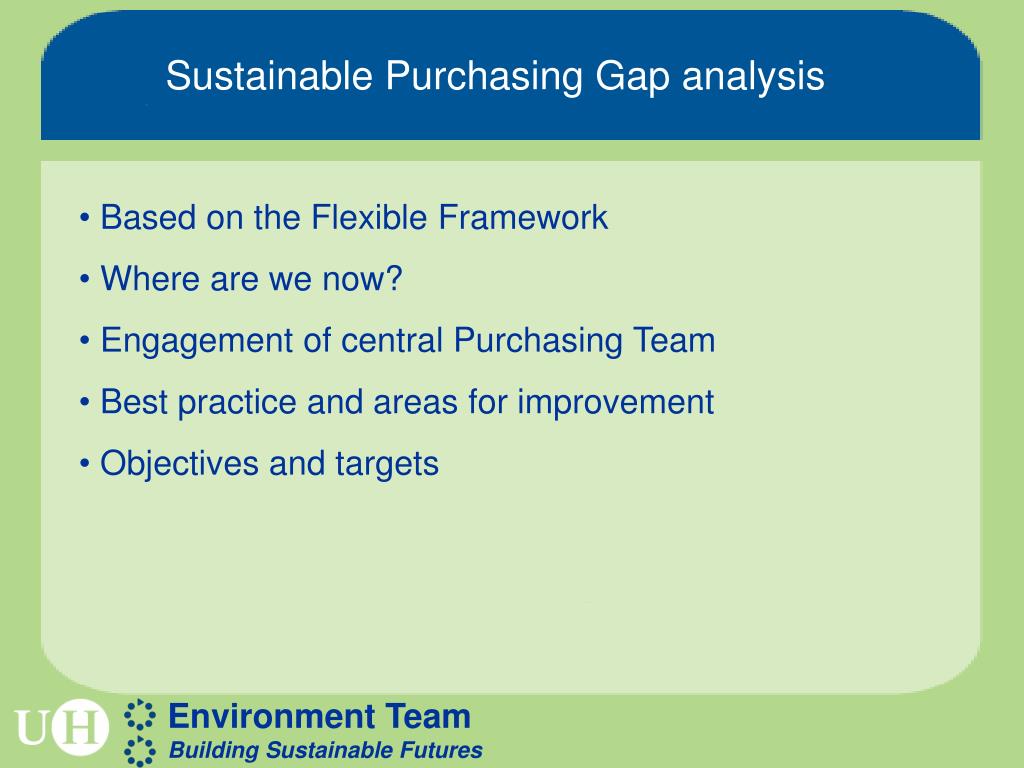 Sustainable Purchasing Gap analysis

• Based on the Flexible Framework

• Where are we now?

• Engagement of central Purchasing Team

• Best practice and areas for improvement

• Objectives and targets

UH

Environment Team

Building Sustainable Futures